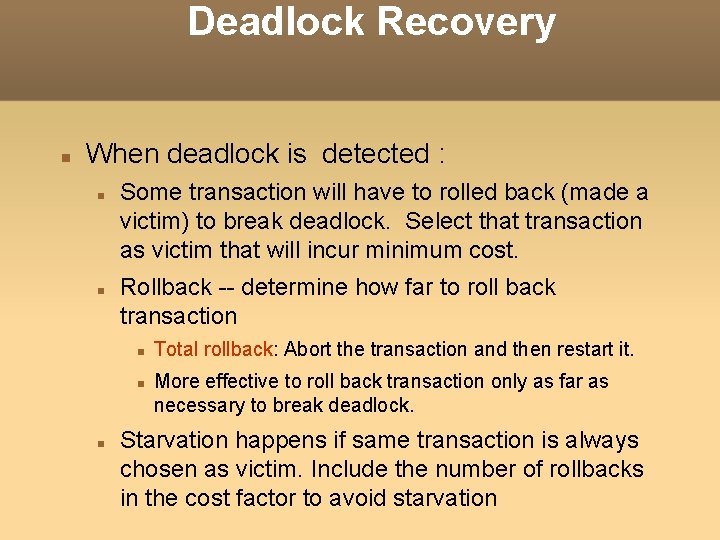 Deadlock Recovery

When deadlock is detected :

Some transaction will have to rolled back (made a victim) to break deadlock. Select that transaction as victim that will incur minimum cost.

Rollback -- determine how far to roll back transaction

Total rollback: Abort the transaction and then restart it.

More effective to roll back transaction only as far as necessary to break deadlock.

Starvation happens if same transaction is always chosen as victim. Include the number of rollbacks in the cost factor to avoid starvation